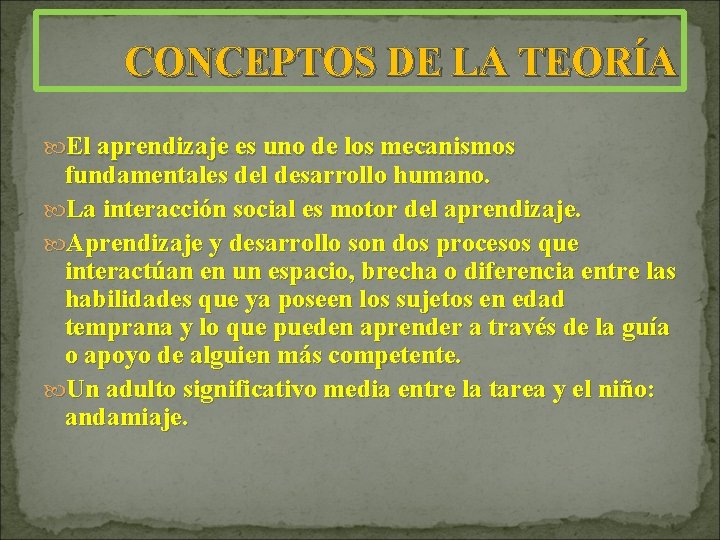 CONCEPTOS DE LA TEORÍA

El aprendizaje es uno de los mecanismos fundamentales del desarrollo humano.

La interacción social es motor del aprendizaje.

Aprendizaje y desarrollo son dos procesos que interactúan en un espacio, brecha o diferencia entre las habilidades que ya poseen los sujetos en edad temprana y lo que pueden aprender a través de la guía o apoyo de alguien más competente.

Un adulto significativo media entre la tarea y el niño: andamiaje.